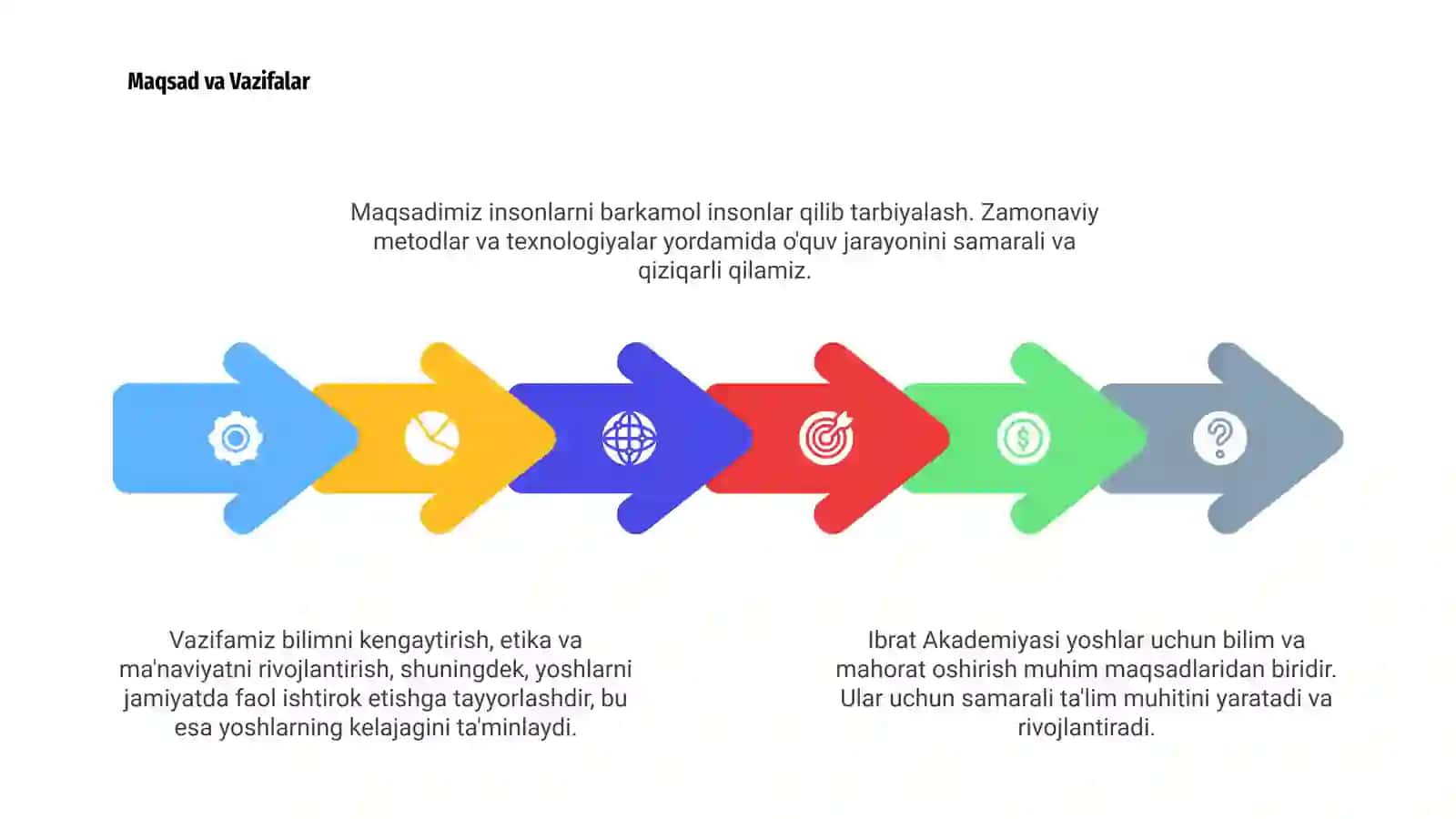 Maqsad va Vazifalar

Maqsadimiz insonlarni barkamol insonlar qilib tarbiyalash. Zamonaviy metodlar va texnologiyalar yordamida o'quv jarayonini samarali va qiziqarli qilamiz.

Vazifamiz bilimni kengaytirish, etika va ma'naviyatni rivojlantirish, shuningdek, yoshlarni jamiyatda faol ishtirok etishga tayyorlashdir, bu esa yoshlarning kelajagini ta'minlaydi.

Ibrat Akademiyasi yoshlar uchun bilim va mahorat oshirish muhim maqsadlaridan biridir. Ular uchun samarali ta'lim muhitini yaratadi va rivojlantiradi.